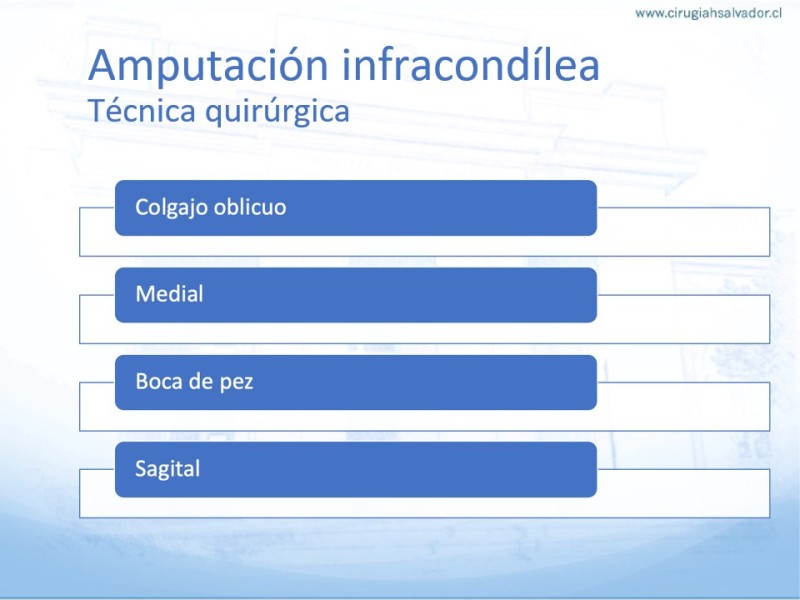 www.cirugiahsalvador.cl

Amputación infracondílea
Técnica quirúrgica

Colgajo oblicuo

Medial

Boca de pez

Sagital